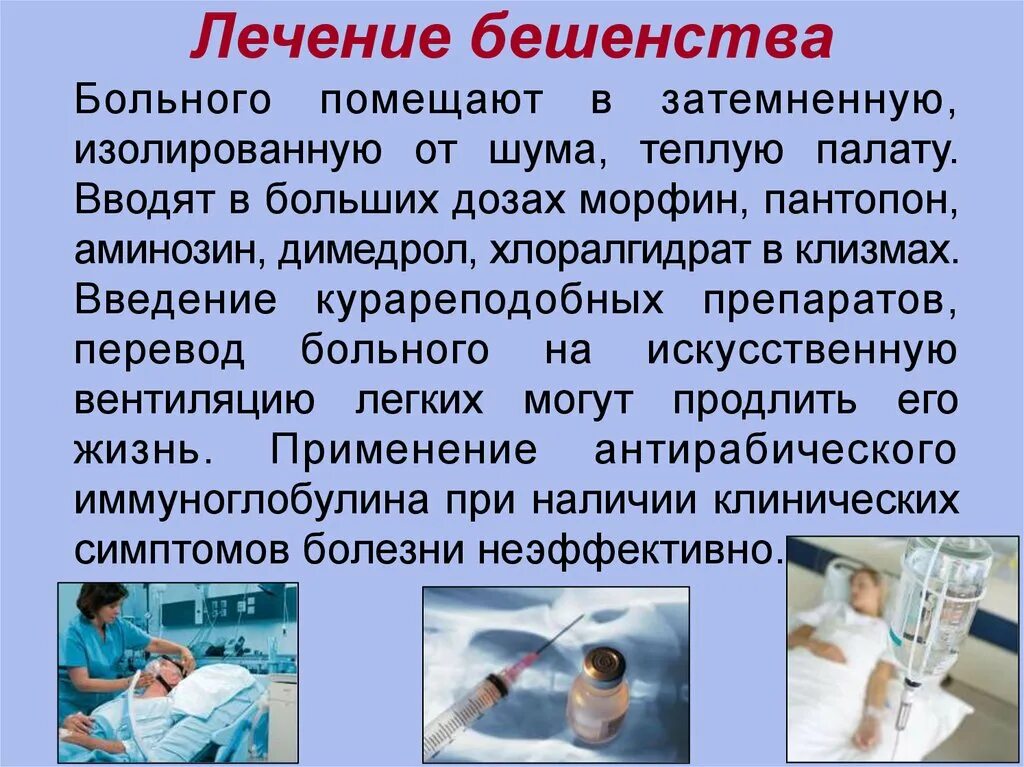 Лечение бешенства

Больного помещают в затемненную, изолированную от шума, теплую палату. Вводят в больших дозах морфин, пантопон, аминозин, димедрол, хлоралгидрат в клизмах. Введение курареподобных препаратов, перевод больного на искусственную вентиляцию легких могут продлить его жизнь. Применение антирабического иммуноглобулина при наличии клинических симптомов болезни неэффективно.